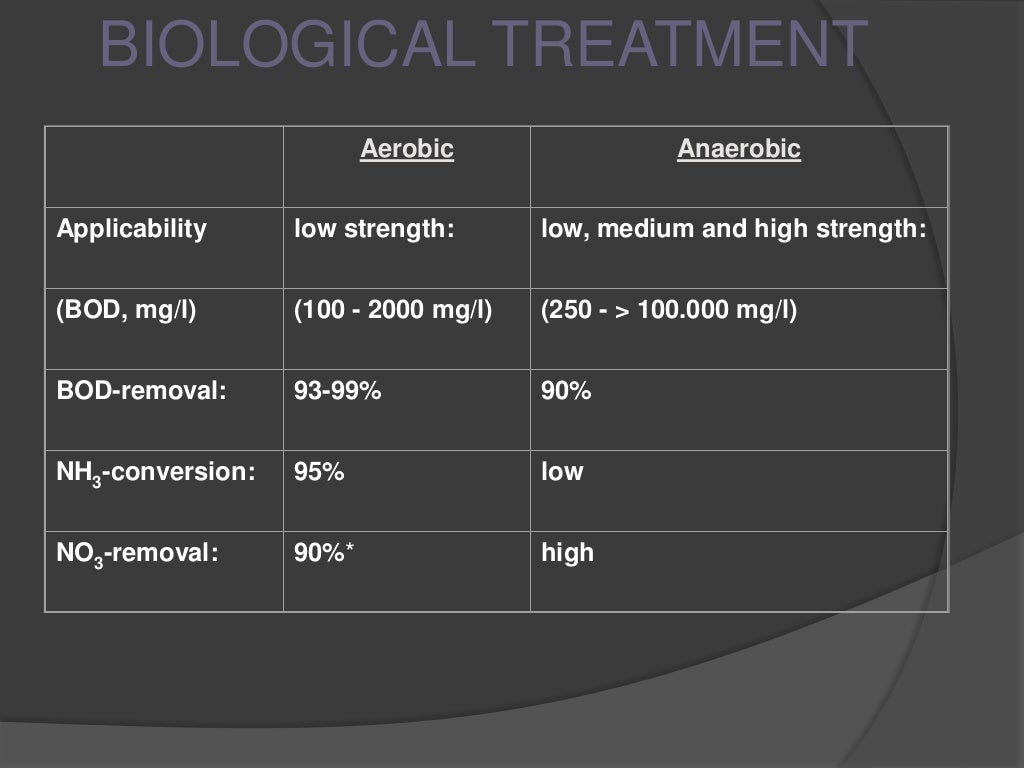 BIOLOGICAL TREATMENT

| | Aerobic | Anaerobic |
|---|---|---|
| Applicability | low strength: | low, medium and high strength: |
| (BOD, mg/l) | (100 - 2000 mg/l) | (250 - > 100.000 mg/l) |
| BOD-removal: | 93-99% | 90% |
| $NH_3$-conversion: | 95% | low |
| $NO_3$-removal: | 90%* | high |